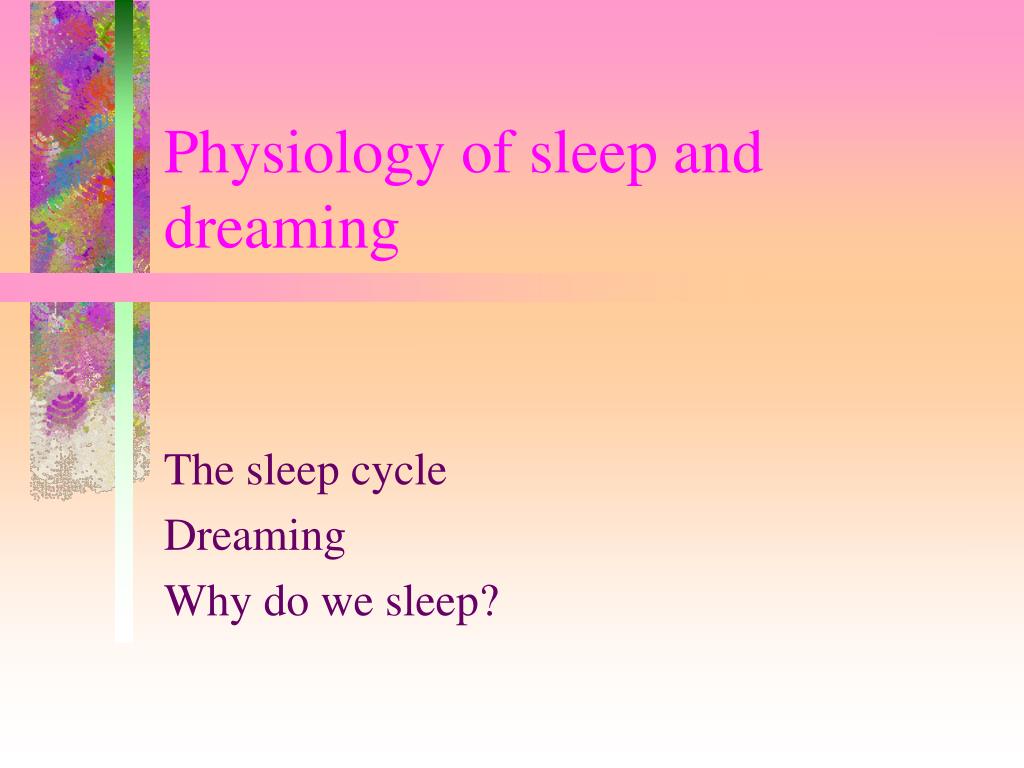 Physiology of sleep and dreaming

The sleep cycle

Dreaming

Why do we sleep?